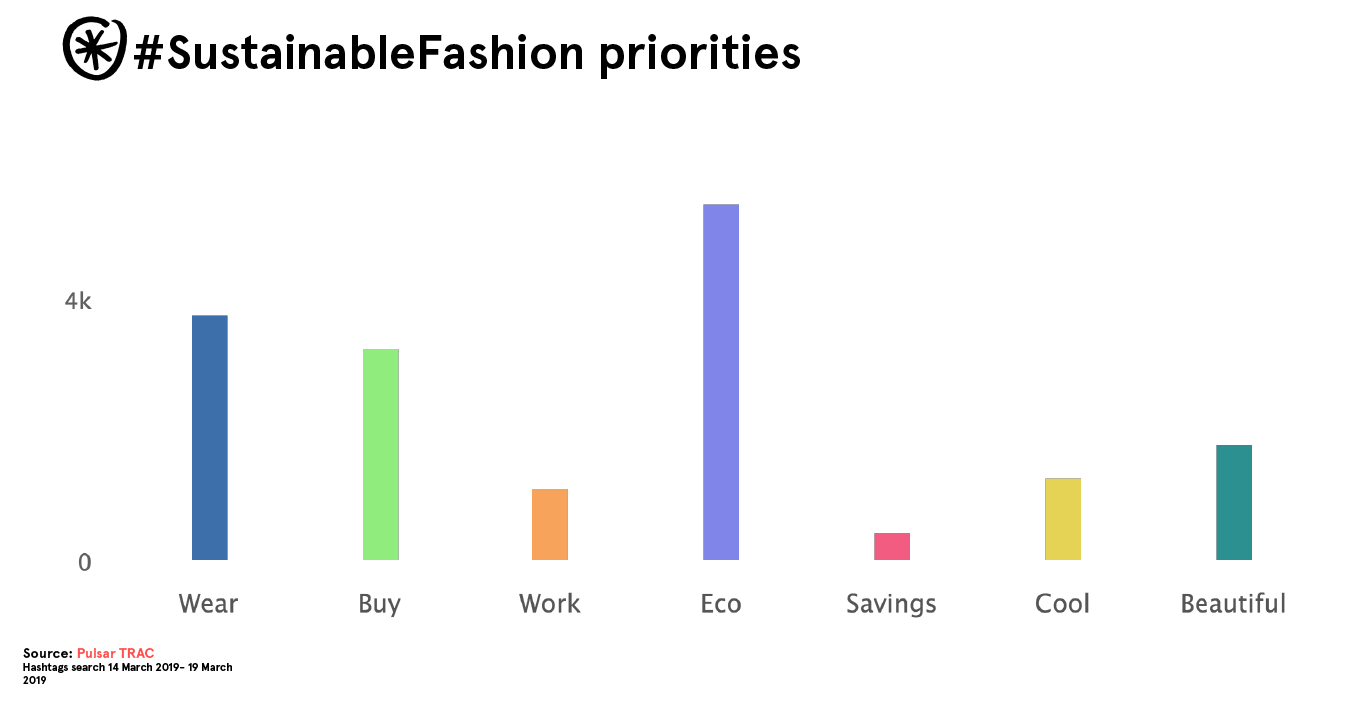 #SustainableFashion priorities

4k

0

Wear

Buy

Work

Eco

Savings

Cool

Beautiful

Source: Pulsar TRAC
Hashtags search 14 March 2019- 19 March 2019